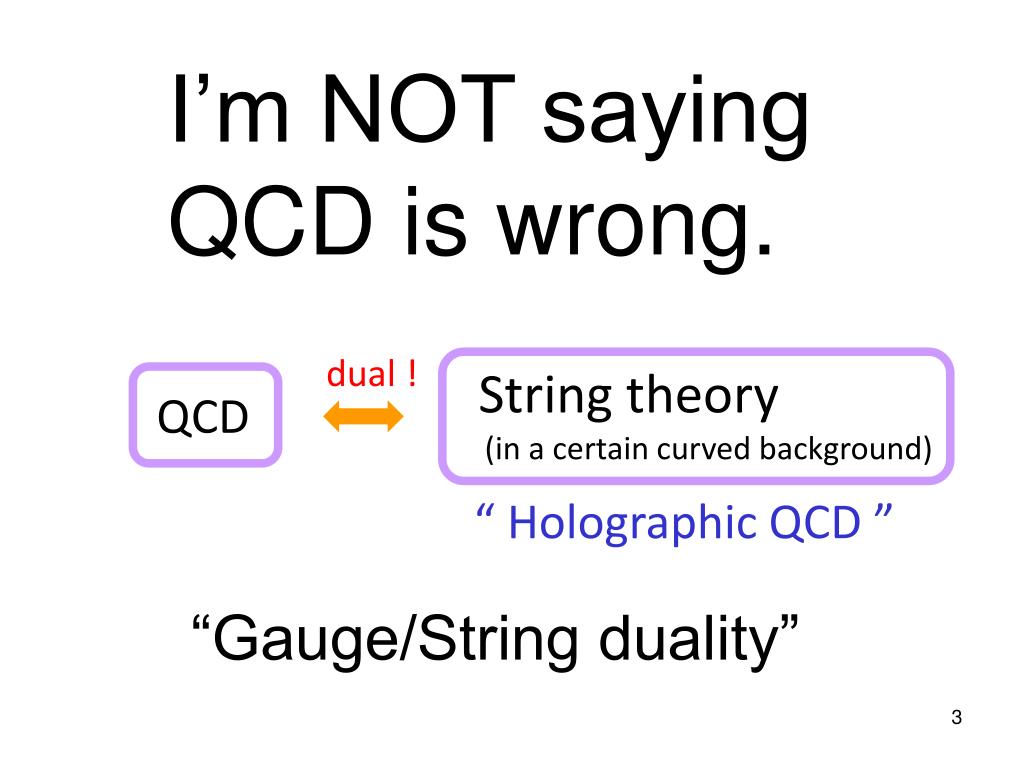 I’m NOT saying QCD is wrong.

QCD

dual !

String theory
(in a certain curved background)

“ Holographic QCD ”

“Gauge/String duality”

3